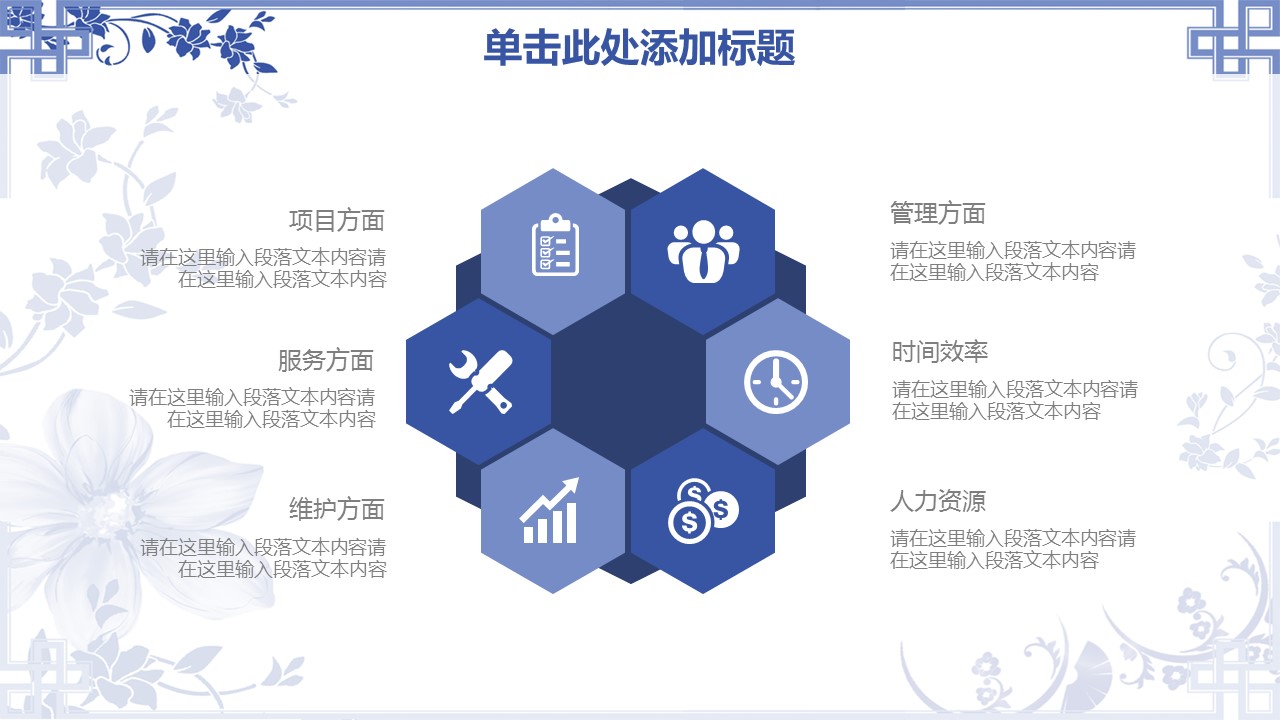 单击此处添加标题

项目方面
请在这里输入段落文本内容请在这里输入段落文本内容

服务方面
请在这里输入段落文本内容请在这里输入段落文本内容

维护方面
请在这里输入段落文本内容请在这里输入段落文本内容

管理方面
请在这里输入段落文本内容请在这里输入段落文本内容

时间效率
请在这里输入段落文本内容请在这里输入段落文本内容

人力资源
请在这里输入段落文本内容请在这里输入段落文本内容